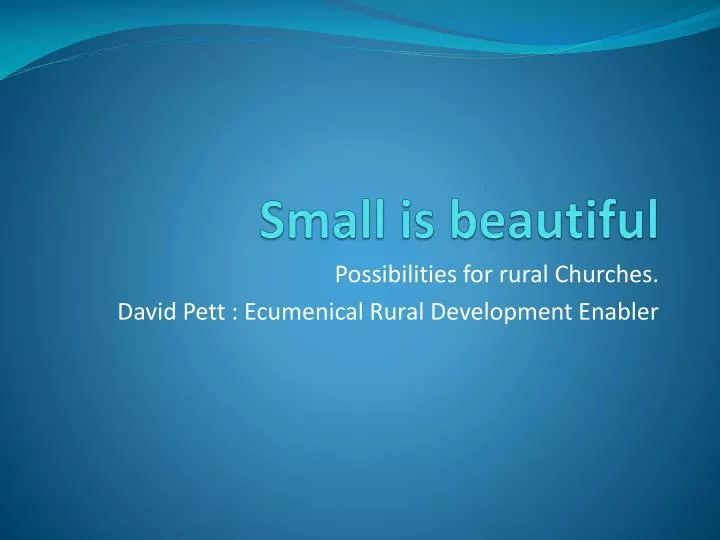 Small is beautiful

Possibilities for rural Churches.

David Pett : Ecumenical Rural Development Enabler